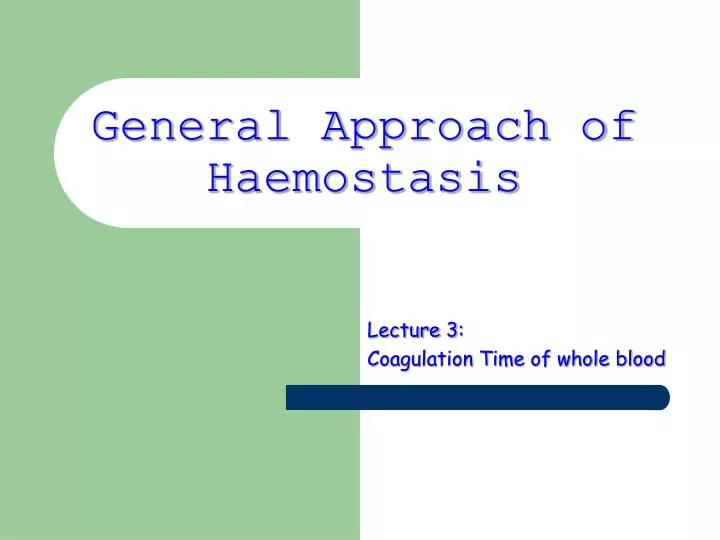 General Approach of Haemostasis

Lecture 3:
Coagulation Time of whole blood